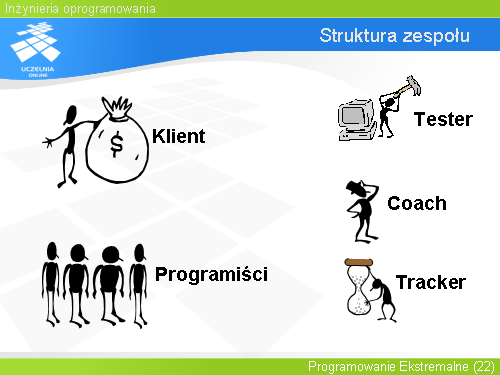 Inżynieria oprogramowania

UCZELNIA ONLINE

Struktura zespołu

$

Klient

Tester

Coach

Programiści

Tracker

Programowanie Ekstremalne (22)